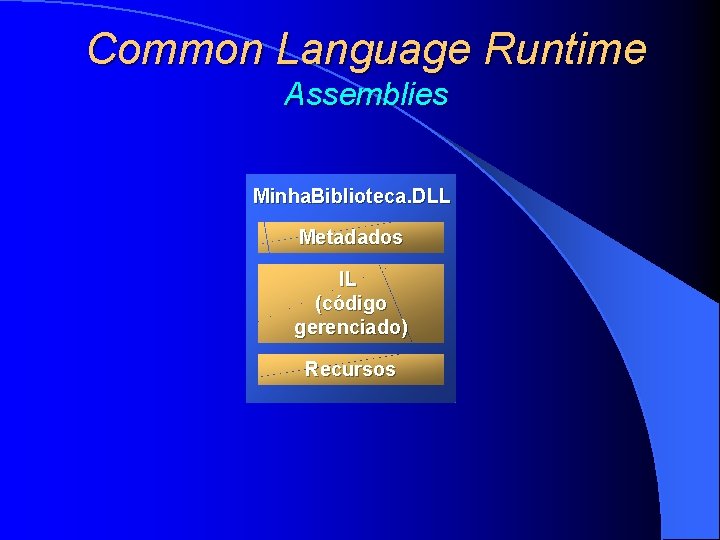 Common Language Runtime
Assemblies

MinhaBiblioteca.DLL

Metadados

IL
(código
gerenciado)

Recursos